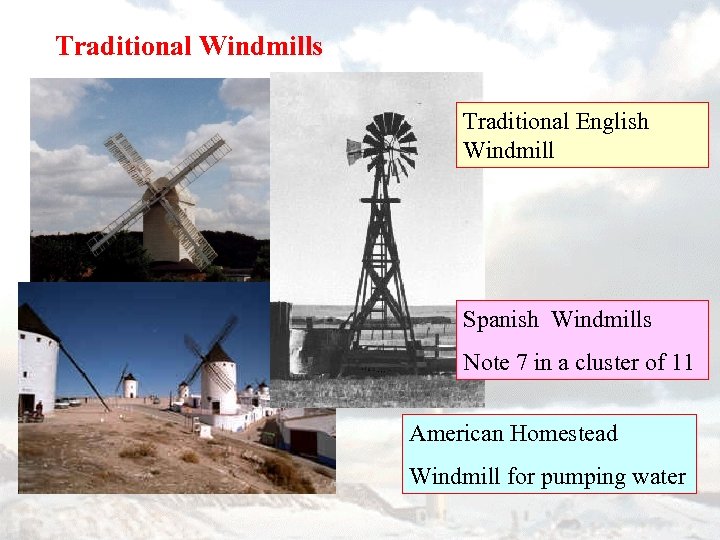 Traditional Windmills

Traditional English Windmill

Spanish Windmills

Note 7 in a cluster of 11

American Homestead

Windmill for pumping water